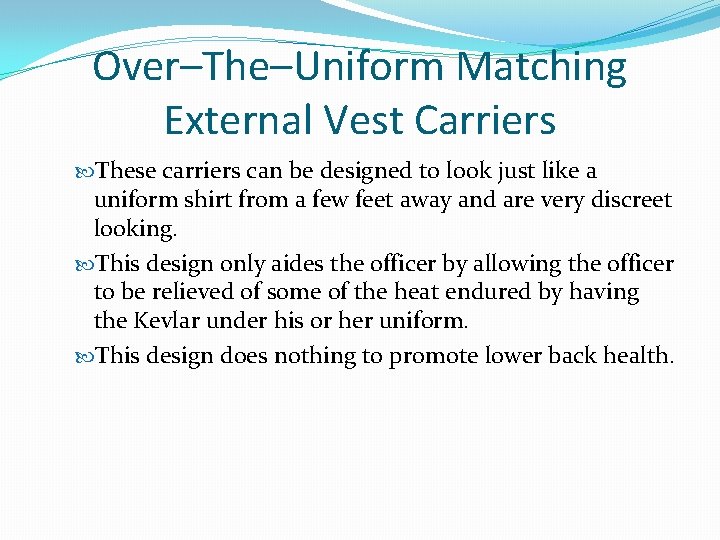 Over–The–Uniform Matching External Vest Carriers

These carriers can be designed to look just like a uniform shirt from a few feet away and are very discreet looking.

This design only aides the officer by allowing the officer to be relieved of some of the heat endured by having the Kevlar under his or her uniform.

This design does nothing to promote lower back health.